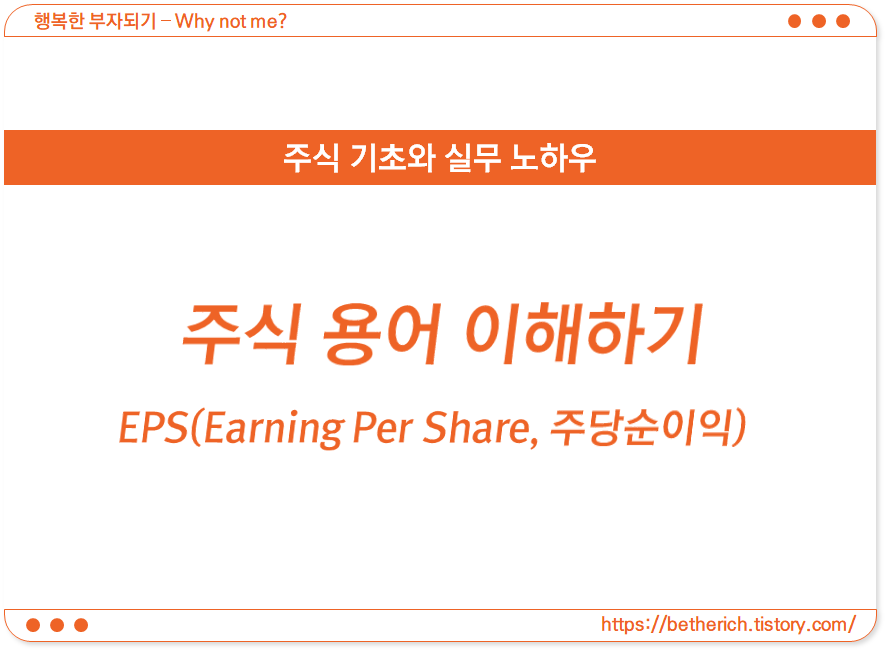 행복한 부자되기 – Why not me?

주식 기초와 실무 노하우

주식 용어 이해하기

EPS(Earning Per Share, 주당순이익)

https://betherich.tistory.com/